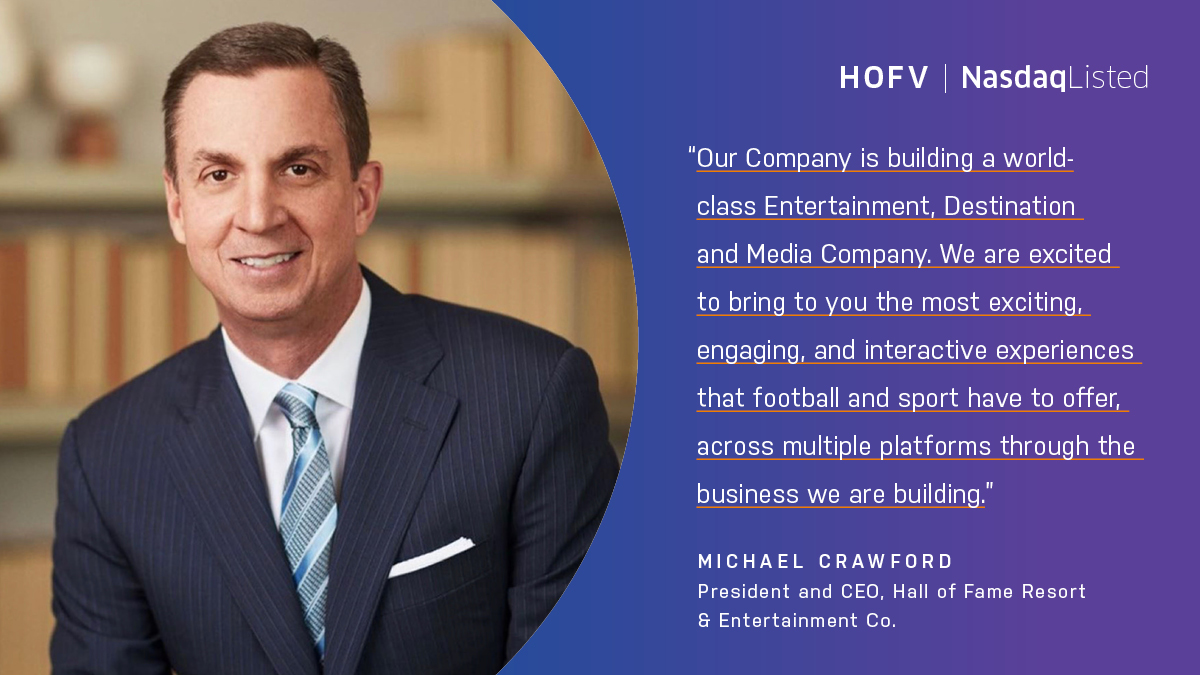 HOFV | NasdaqListed

"Our Company is building a world-class Entertainment, Destination and Media Company. We are excited to bring to you the most exciting, engaging, and interactive experiences that football and sport have to offer, across multiple platforms through the business we are building."

MICHAEL CRAWFORD
President and CEO, Hall of Fame Resort & Entertainment Co.